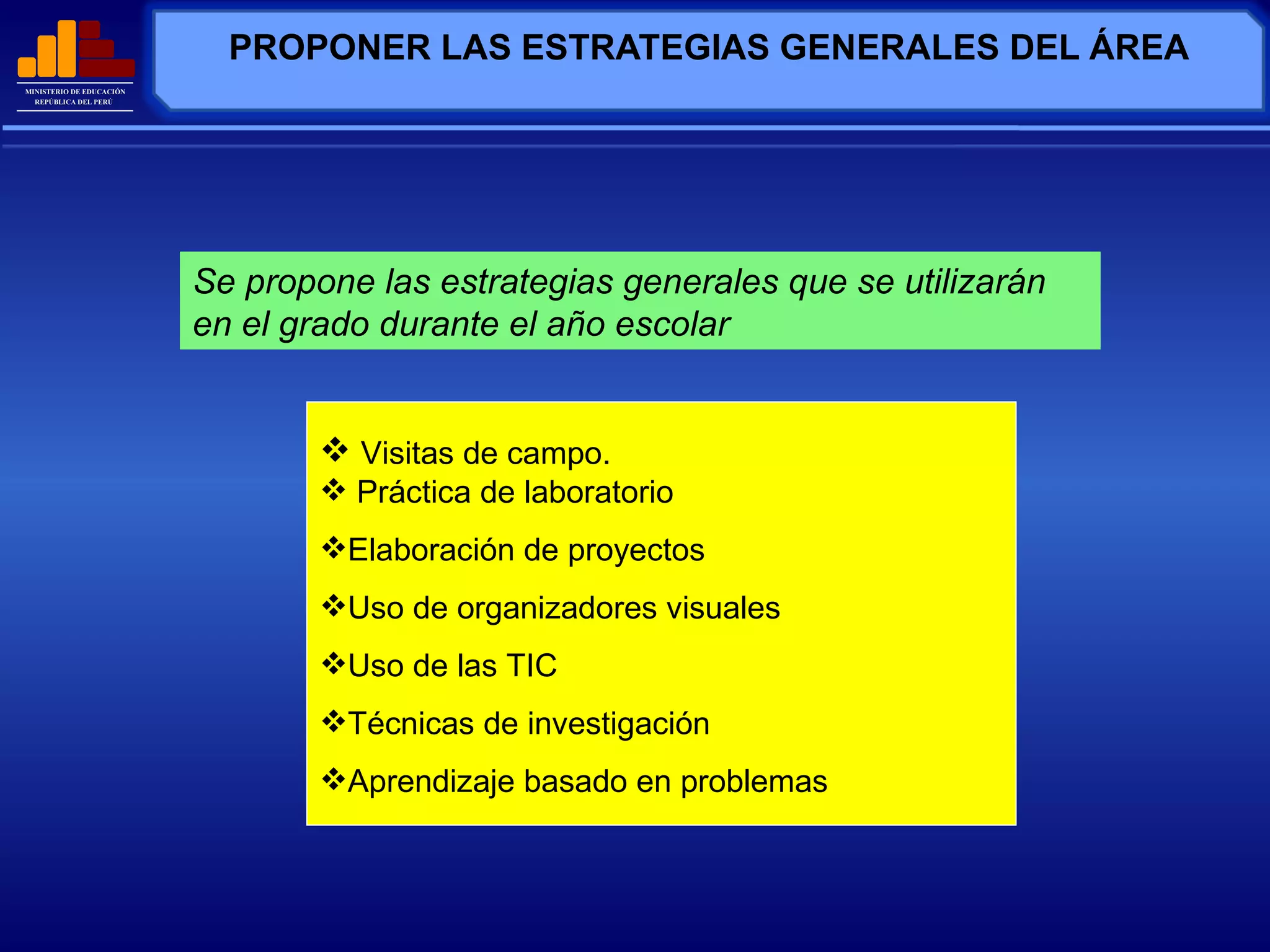 MINISTERIO DE EDUCACIÓN
REPÚBLICA DEL PERÚ

PROPONER LAS ESTRATEGIAS GENERALES DEL ÁREA

Se propone las estrategias generales que se utilizarán en el grado durante el año escolar

❖ Visitas de campo.
❖ Práctica de laboratorio

❖Elaboración de proyectos

❖Uso de organizadores visuales

❖Uso de las TIC

❖Técnicas de investigación

❖Aprendizaje basado en problemas